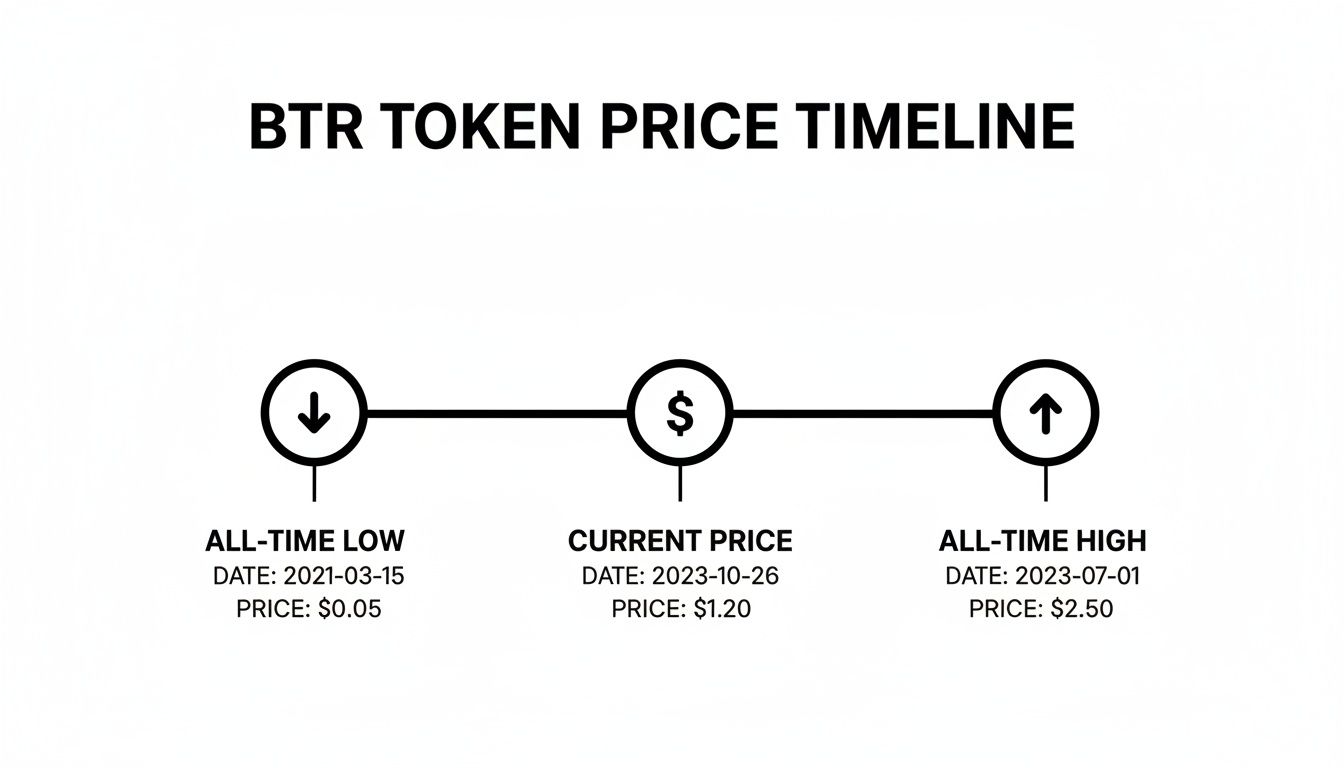 BTR TOKEN PRICE TIMELINE

$

ALL-TIME LOW
DATE: 2021-03-15
PRICE: $0.05

CURRENT PRICE
DATE: 2023-10-26
PRICE: $1.20

ALL-TIME HIGH
DATE: 2023-07-01
PRICE: $2.50